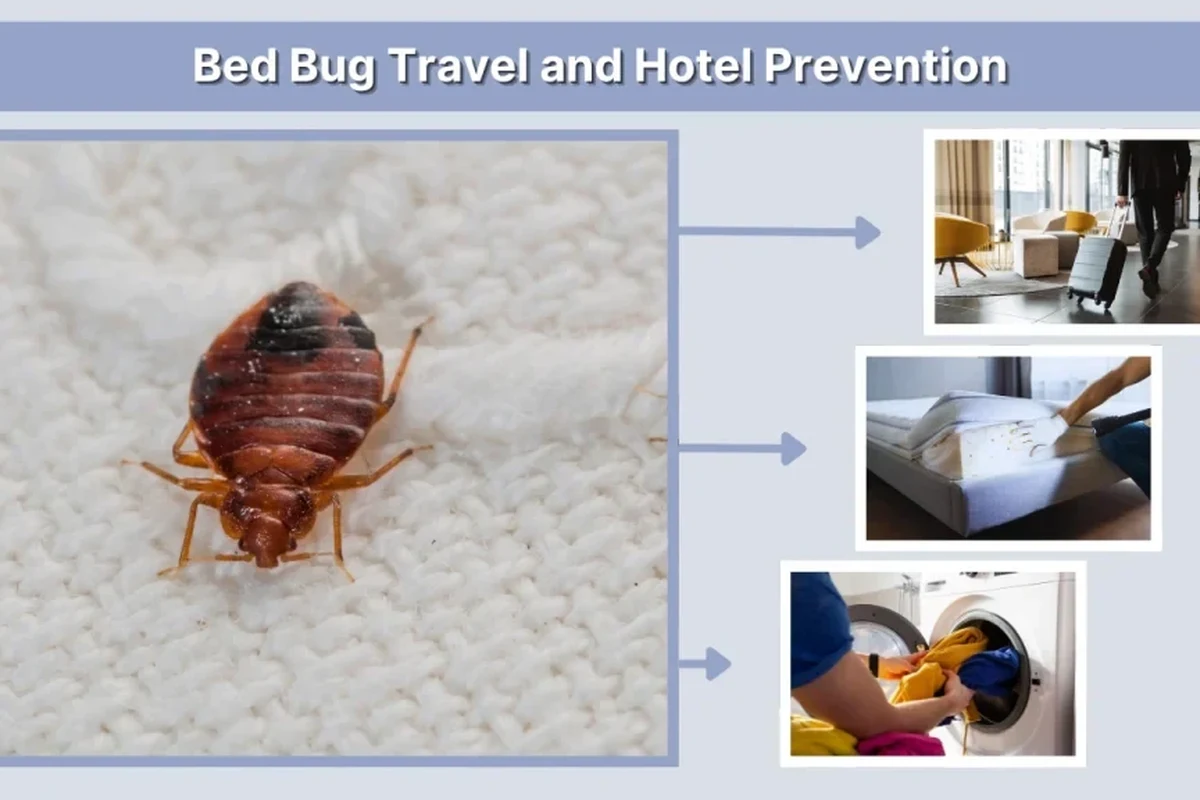 Bed Bug Travel and Hotel Prevention